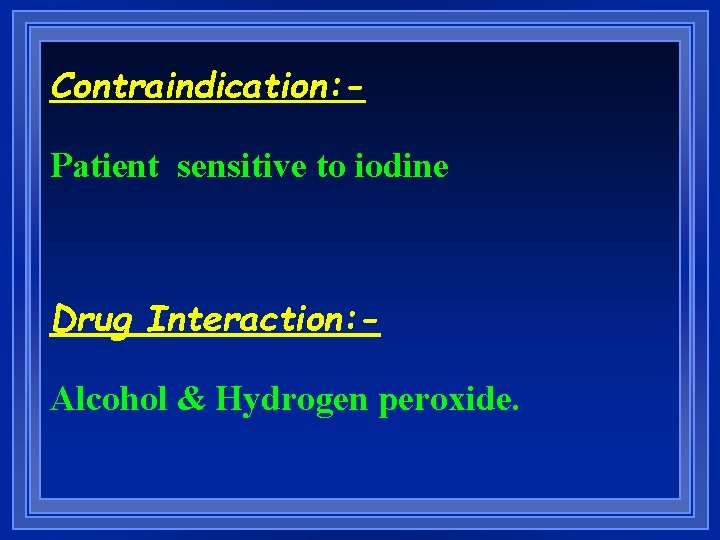 Contraindication:-

Patient sensitive to iodine

Drug Interaction:-

Alcohol & Hydrogen peroxide.